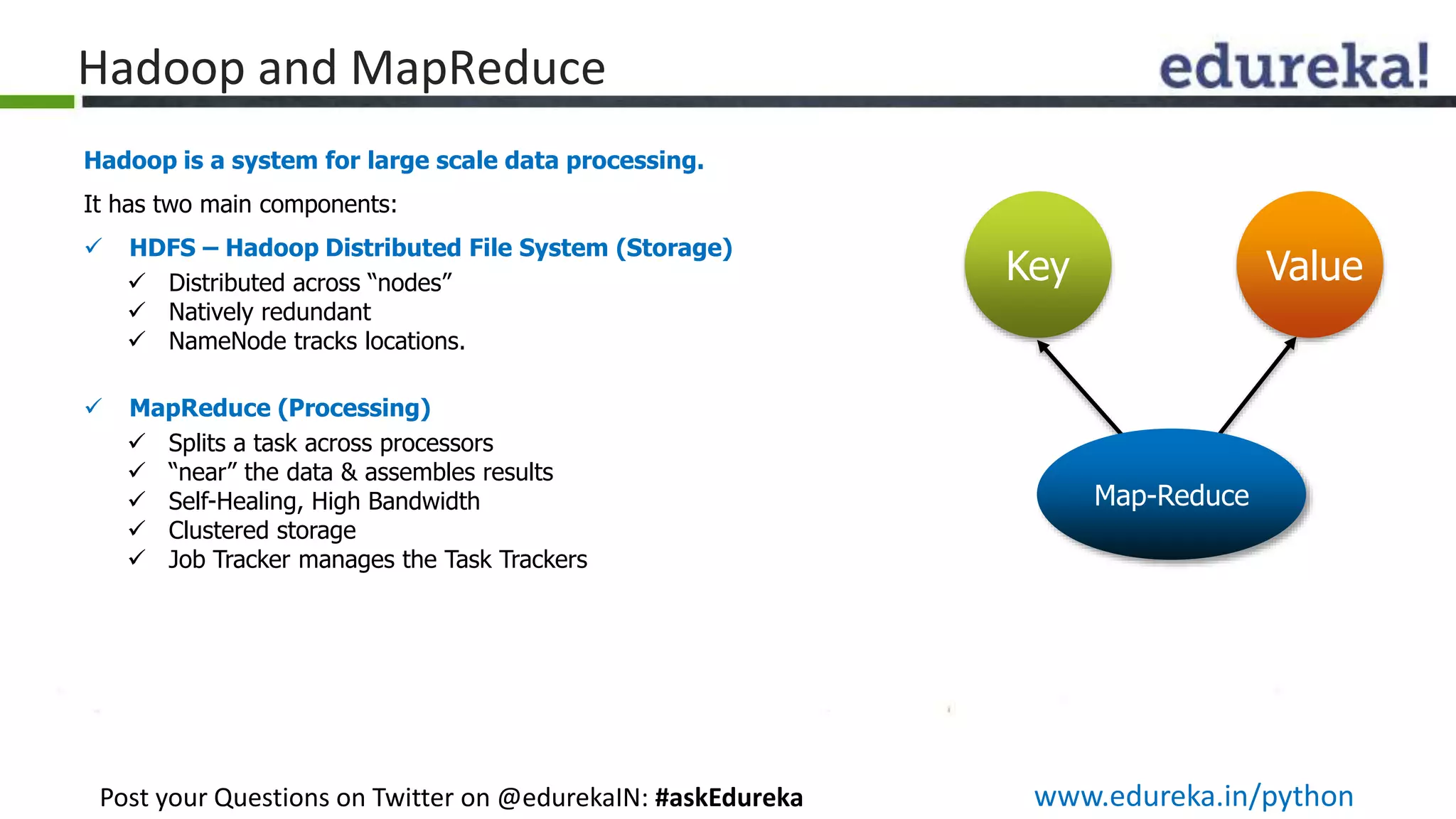 Hadoop and MapReduce

edureka!

Hadoop is a system for large scale data processing.

It has two main components:

✓ HDFS – Hadoop Distributed File System (Storage)
✓ Distributed across "nodes"
✓ Natively redundant
✓ NameNode tracks locations.

✓ MapReduce (Processing)
✓ Splits a task across processors
✓ "near" the data & assembles results
✓ Self-Healing, High Bandwidth
✓ Clustered storage
✓ Job Tracker manages the Task Trackers

Key

Value

Map-Reduce

Post your Questions on Twitter on @edurekaIN: #askEdureka

www.edureka.in/python